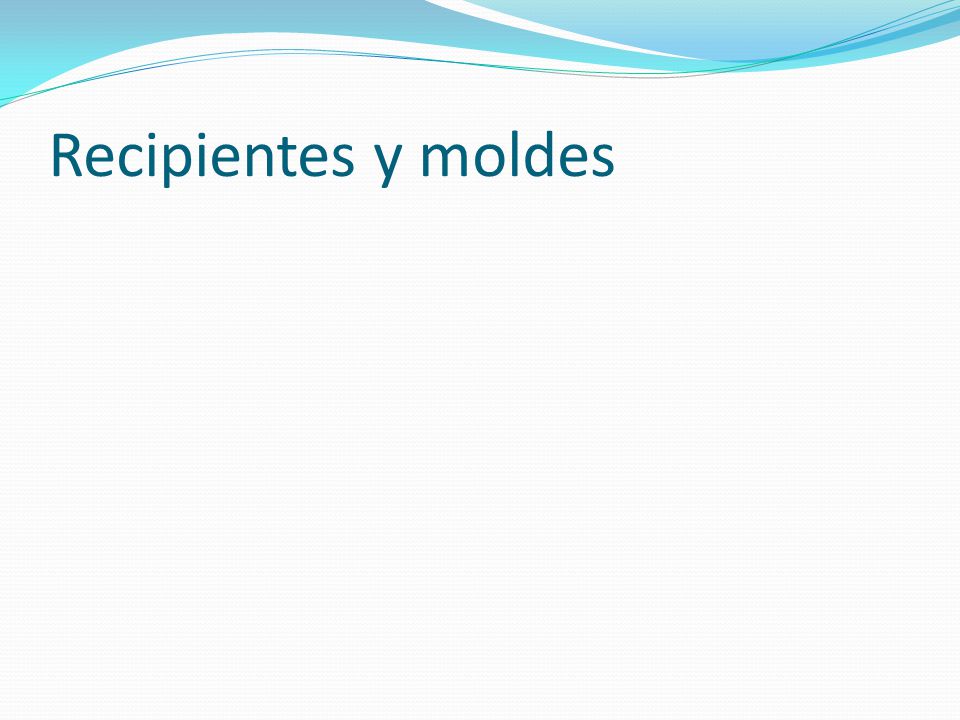 Recipientes y moldes